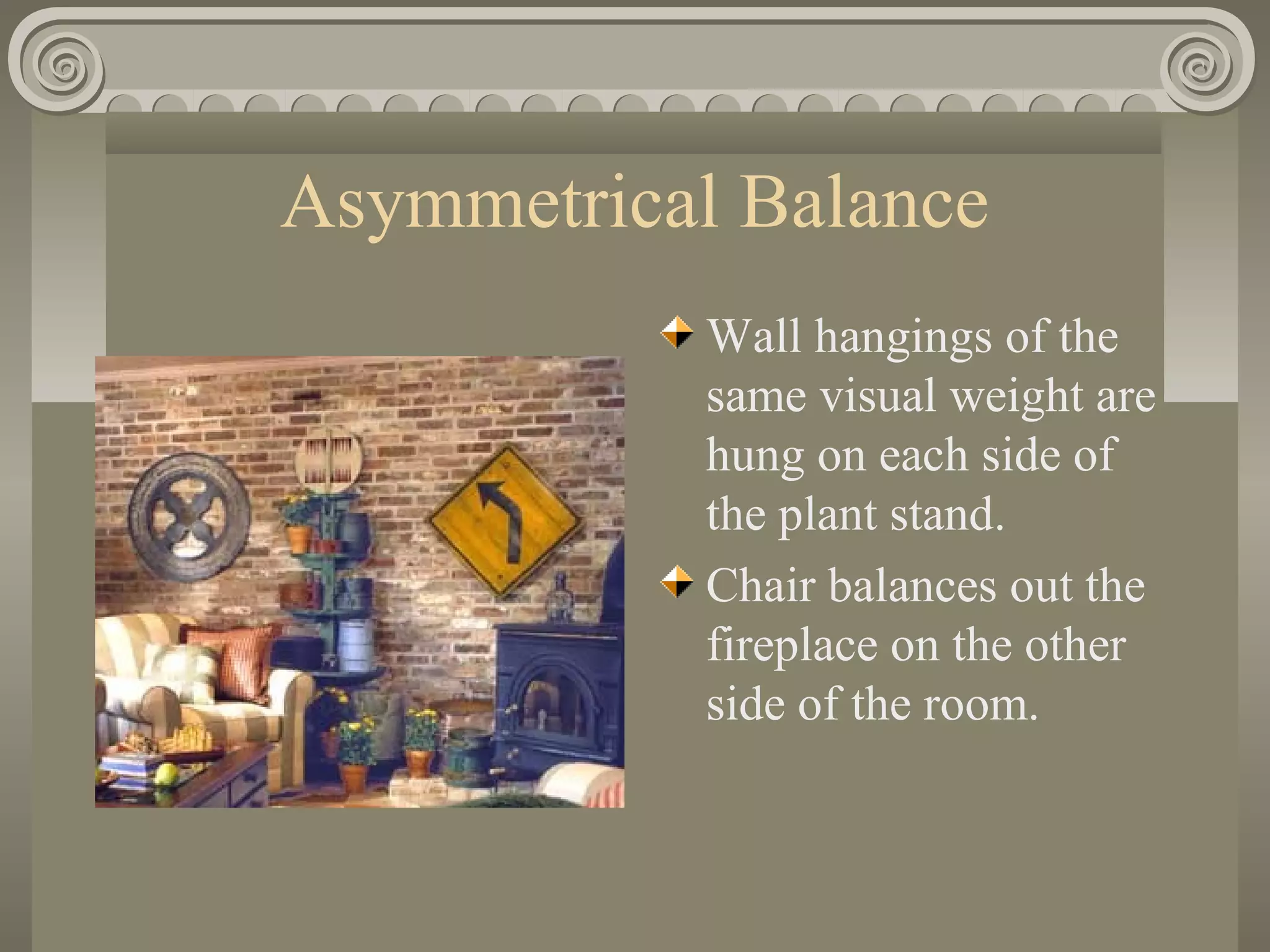 Asymmetrical Balance

Wall hangings of the same visual weight are hung on each side of the plant stand.

Chair balances out the fireplace on the other side of the room.